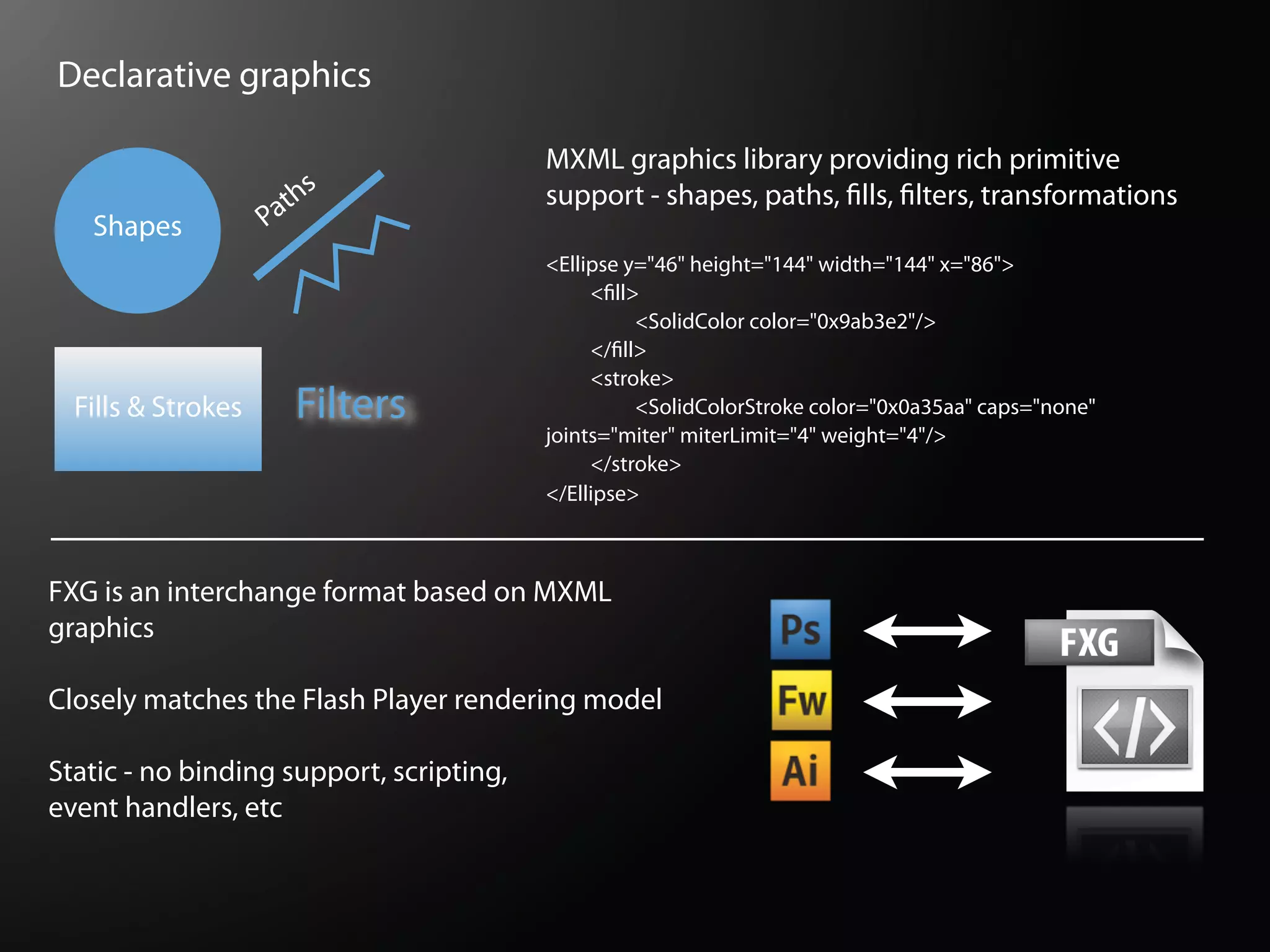 Declarative graphics

Shapes

Paths

Fills & Strokes

Filters

MXML graphics library providing rich primitive support - shapes, paths, fills, filters, transformations

<Ellipse y="46" height="144" width="144" x="86">
<fill>
<SolidColor color="0x9ab3e2"/>
</fill>
<stroke>
<SolidColorStroke color="0x0a35aa" caps="none" joints="miter" miterLimit="4" weight="4"/>
</stroke>
</Ellipse>

FXG is an interchange format based on MXML graphics

Closely matches the Flash Player rendering model

Static - no binding support, scripting, event handlers, etc

Ps

Fw

Ai

FXG

</>